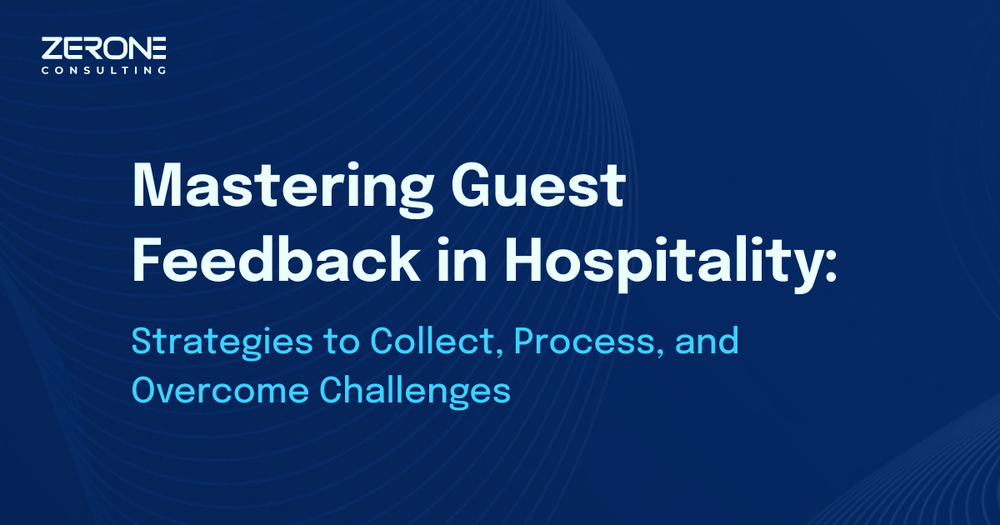 ZERONE
CONSULTING

Mastering Guest Feedback in Hospitality:

Strategies to Collect, Process, and Overcome Challenges